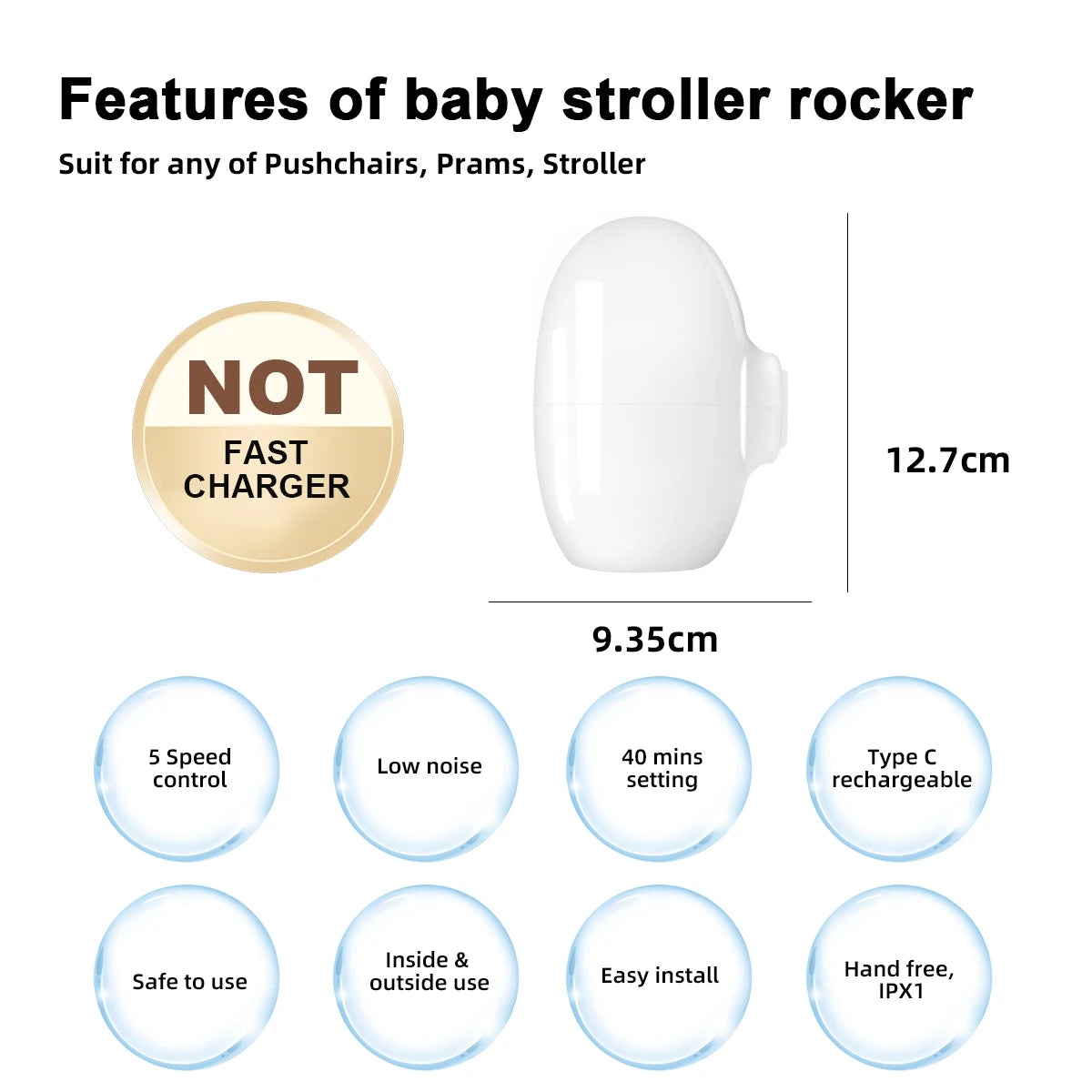 Features of baby stroller rocker

Suit for any of Pushchairs, Prams, Stroller

NOT
FAST
CHARGER

12.7cm

9.35cm

5 Speed control

Low noise

40 mins setting

Type C rechargeable

Safe to use

Inside & outside use

Easy install

Hand free, IPX1